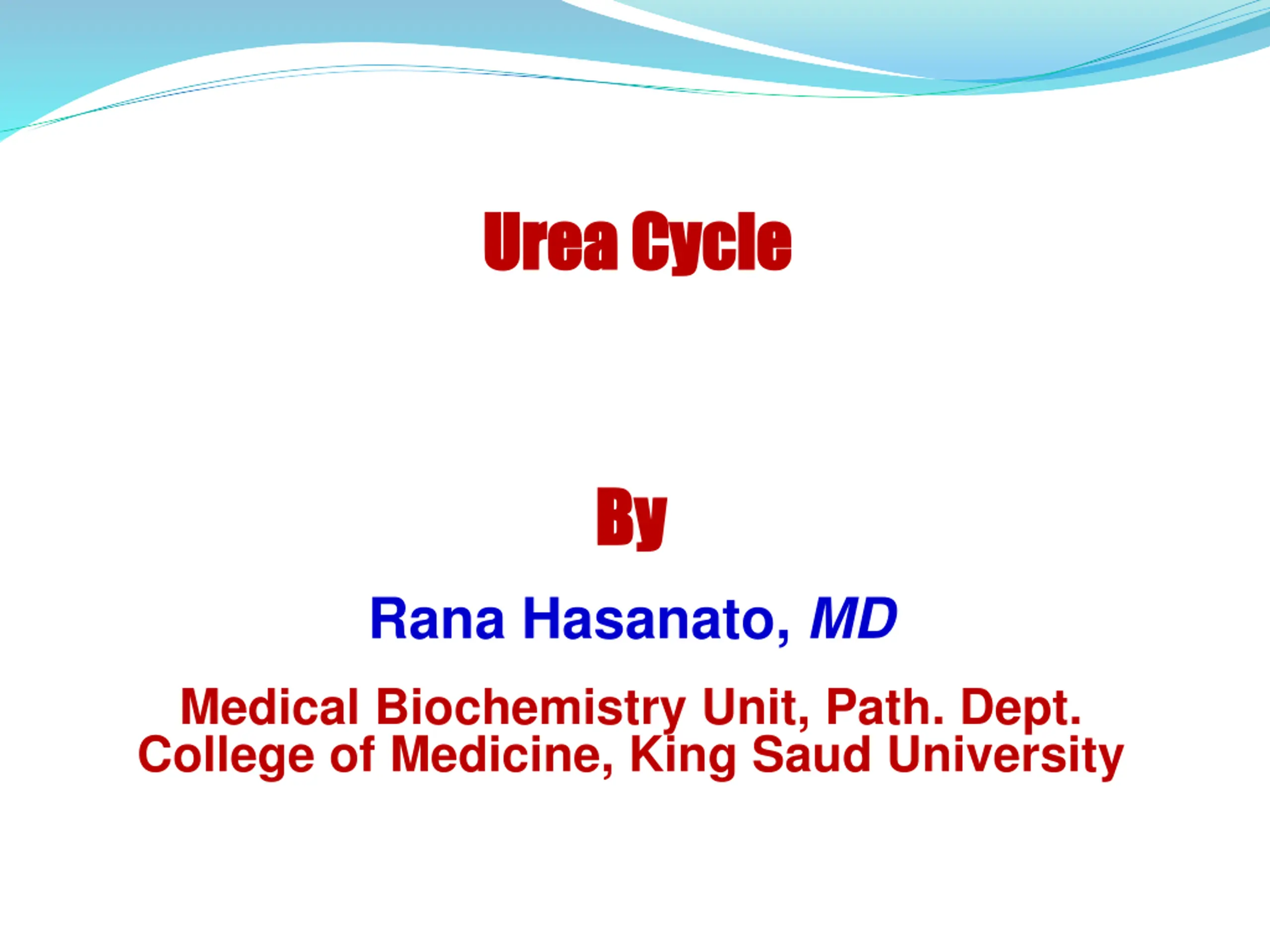 Urea Cycle

By

Rana Hasanato, MD

Medical Biochemistry Unit, Path. Dept.
College of Medicine, King Saud University